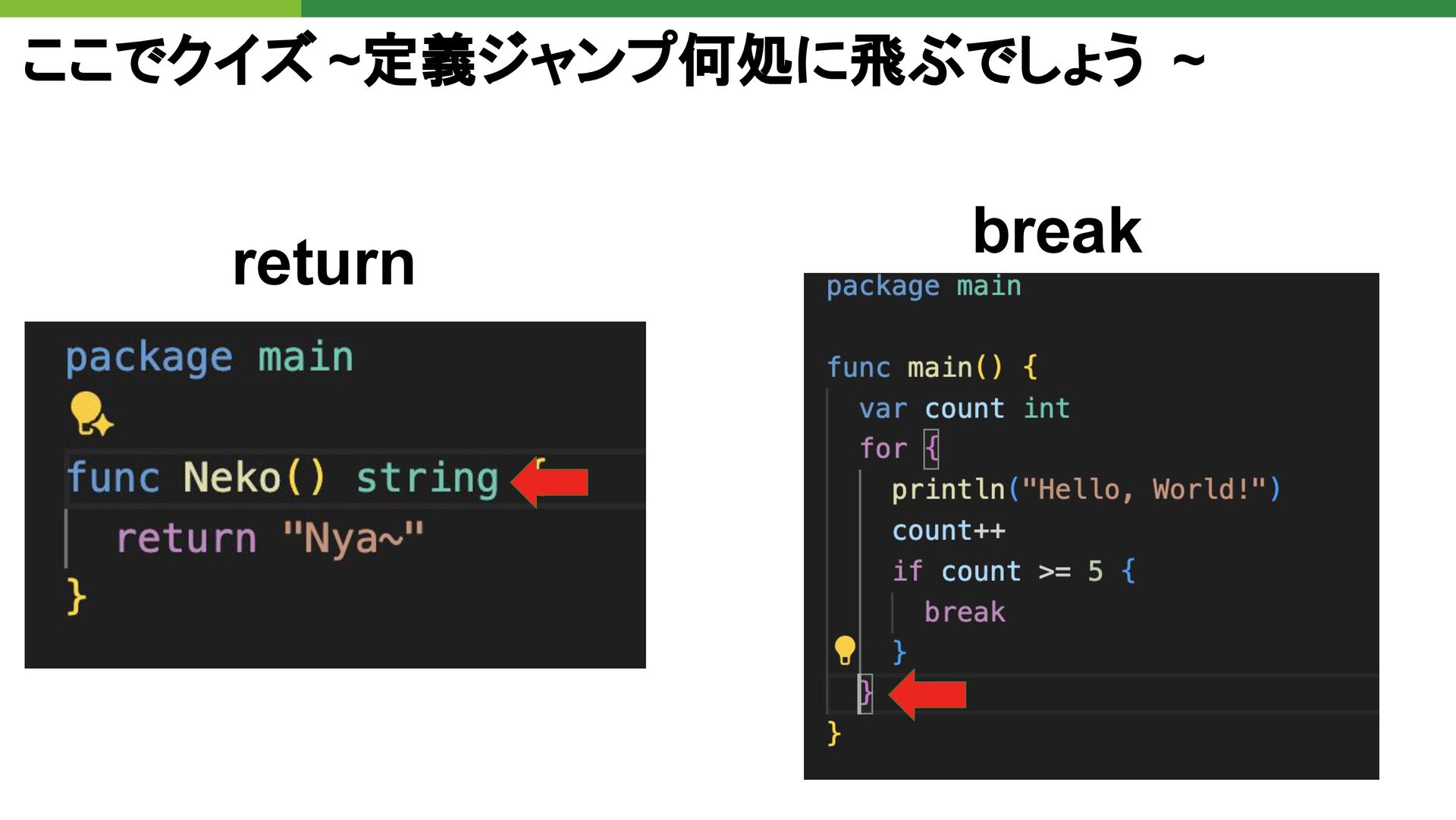 ここでクイズ ~定義ジャンプ何処に飛ぶでしょう ~

return

package main

func Neko() string {
 return "Nya~"
}

break

package main

func main() {
 var count int
 for {
  println("Hello, World!")
  count++
  if count >= 5 {
   break
  }
 }
}